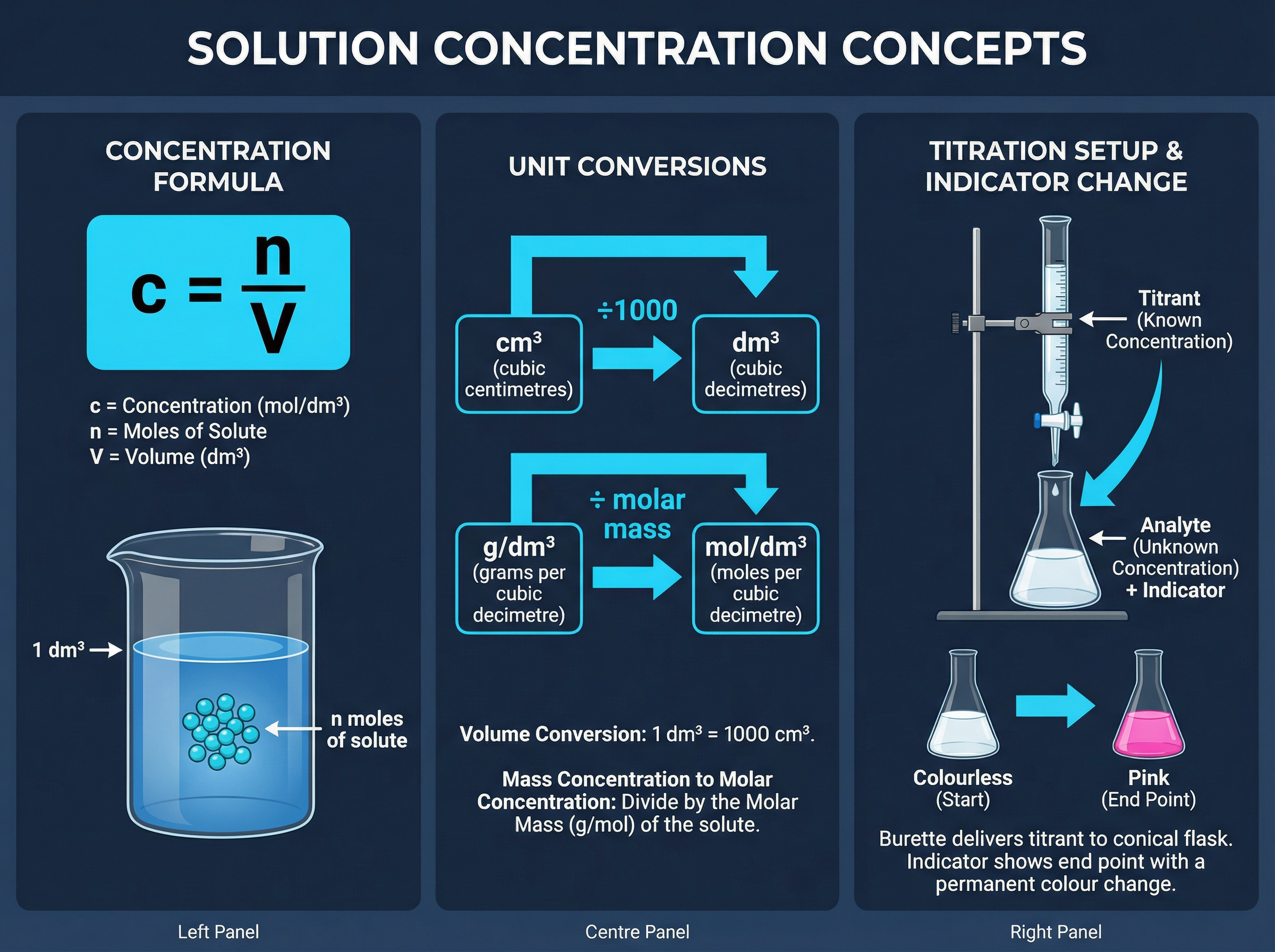 SOLUTION CONCENTRATION CONCEPTS

CONCENTRATION FORMULA

$c = \frac{n}{V}$

c = Concentration (mol/dm³)
n = Moles of Solute
V = Volume (dm³)

1 dm³

n moles of solute

Left Panel

UNIT CONVERSIONS

÷1000

cm³ (cubic centimetres)

dm³ (cubic decimetres)

÷ molar mass

g/dm³ (grams per cubic decimetre)

mol/dm³ (moles per cubic decimetre)

Volume Conversion: 1 dm³ = 1000 cm³.

Mass Concentration to Molar Concentration: Divide by the Molar Mass (g/mol) of the solute.

Centre Panel

TITRATION SETUP & INDICATOR CHANGE

Titrant (Known Concentration)

Analyte (Unknown Concentration) + Indicator

Colourless (Start)

Pink (End Point)

Burette delivers titrant to conical flask. Indicator shows end point with a permanent colour change.

Right Panel